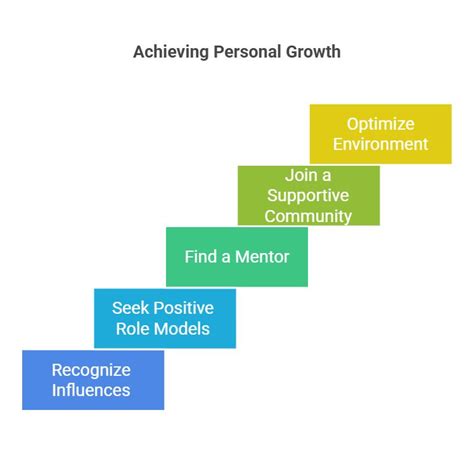 Achieving Personal Growth

Optimize Environment

Join a Supportive Community

Find a Mentor

Seek Positive Role Models

Recognize Influences